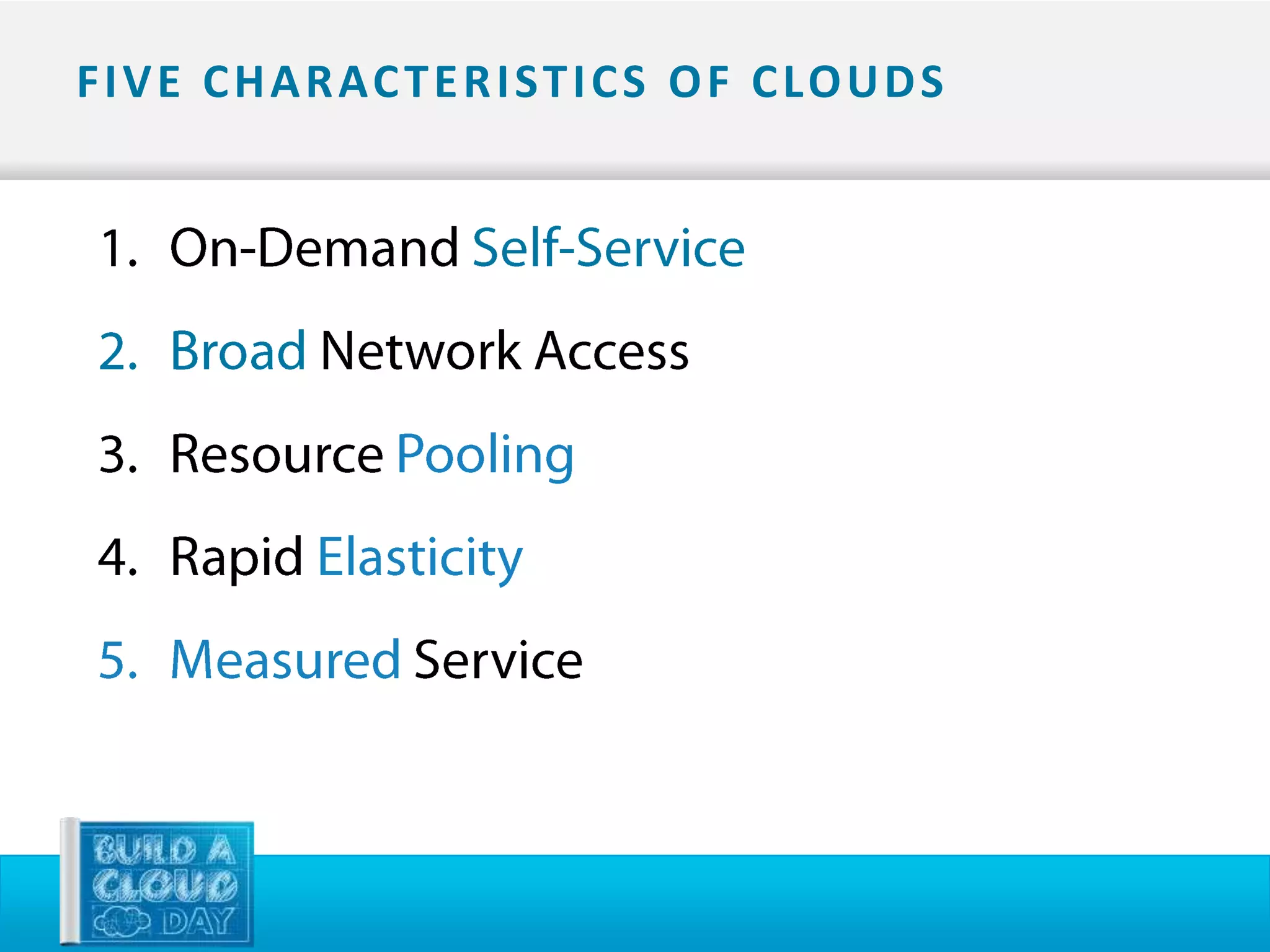 FIVE CHARACTERISTICS OF CLOUDS

1. On-Demand Self-Service

2. Broad Network Access

3. Resource Pooling

4. Rapid Elasticity

5. Measured Service

BUILD A CLOUD DAY